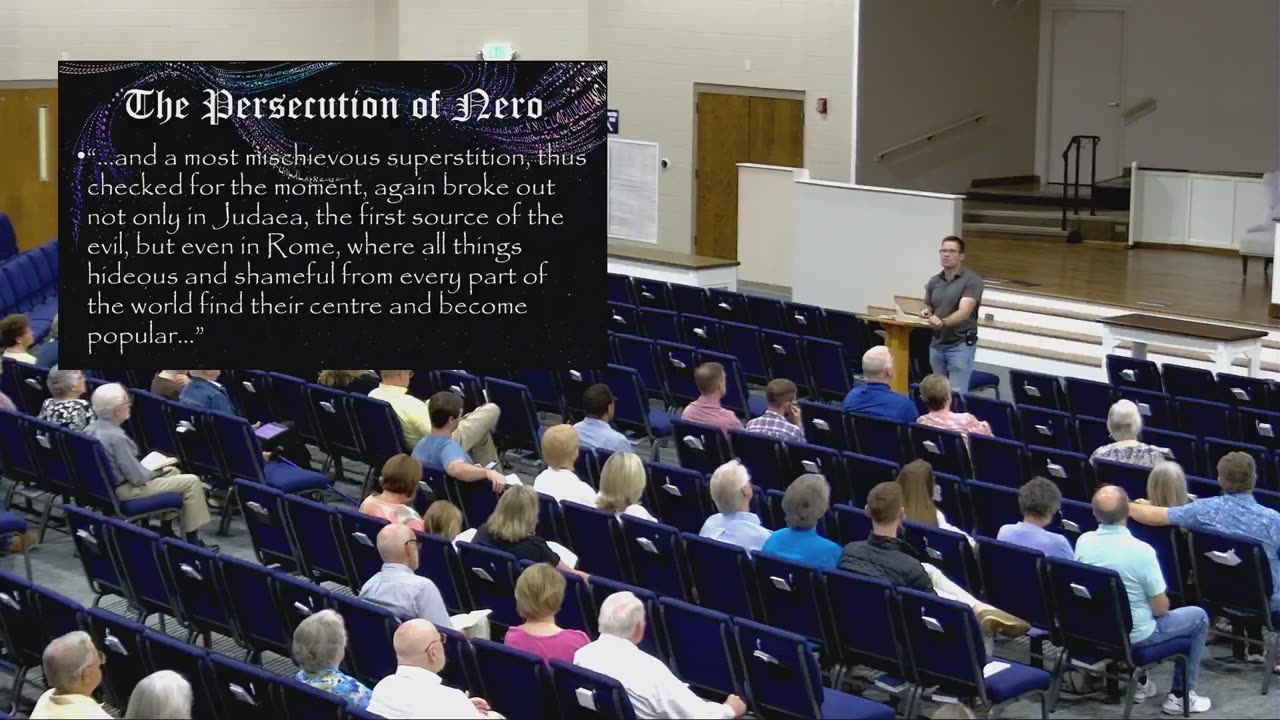 The Persecution of Nero

•"...and a most mischievous superstition, thus checked for the moment, again broke out not only in Judaea, the first source of the evil, but even in Rome, where all things hideous and shameful from every part of the world find their centre and become popular..."